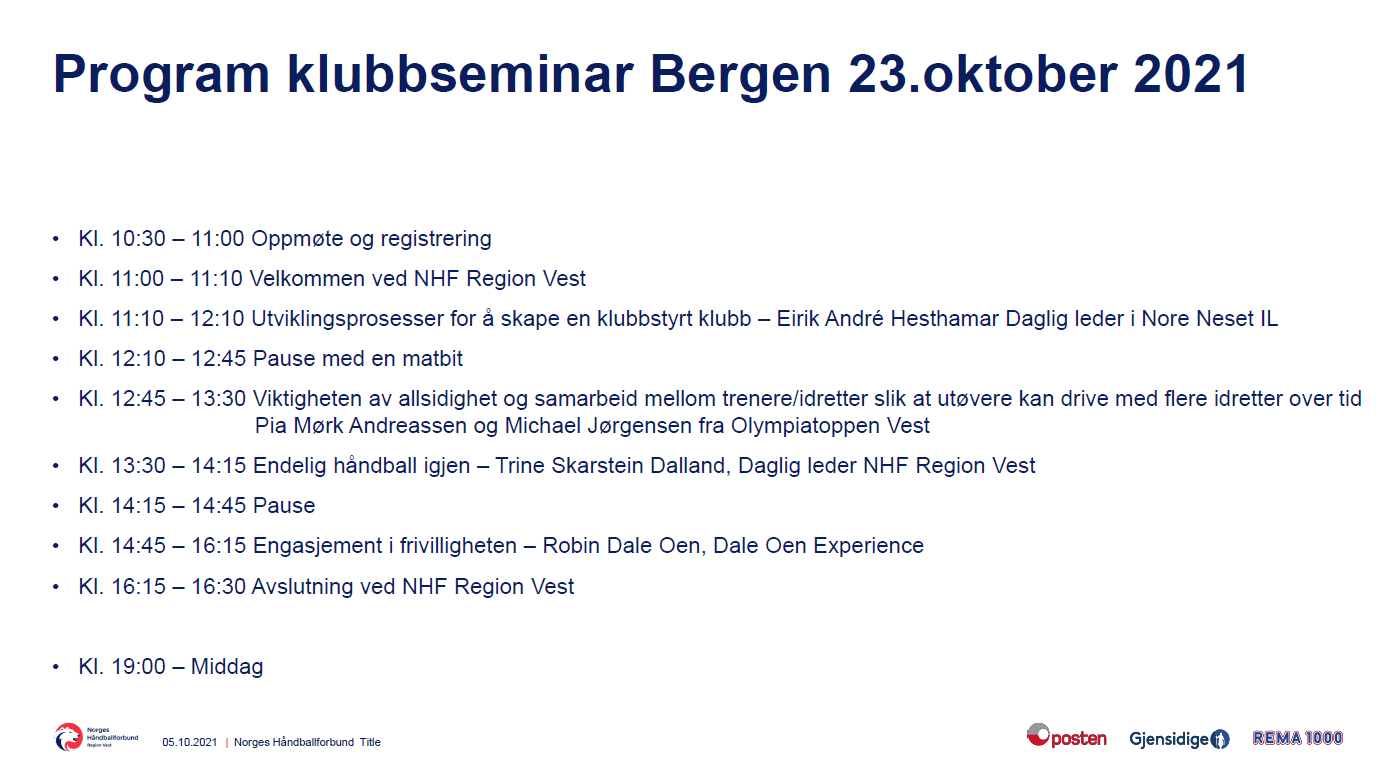 Program klubbseminar Bergen 23.oktober 2021

• Kl. 10:30 – 11:00 Oppmøte og registrering
• Kl. 11:00 – 11:10 Velkommen ved NHF Region Vest
• Kl. 11:10 – 12:10 Utviklingsprosesser for å skape en klubbstyrt klubb – Eirik André Hesthamar Daglig leder i Nore Neset IL
• Kl. 12:10 – 12:45 Pause med en matbit
• Kl. 12:45 – 13:30 Viktigheten av allsidighet og samarbeid mellom trenere/idretter slik at utøvere kan drive med flere idretter over tid Pia Mørk Andreassen og Michael Jørgensen fra Olympiatoppen Vest
• Kl. 13:30 – 14:15 Endelig håndball igjen – Trine Skarstein Dalland, Daglig leder NHF Region Vest
• Kl. 14:15 – 14:45 Pause
• Kl. 14:45 – 16:15 Engasjement i frivilligheten – Robin Dale Oen, Dale Oen Experience
• Kl. 16:15 – 16:30 Avslutning ved NHF Region Vest

• Kl. 19:00 – Middag

Norges Håndballforbund Region Vest
05.10.2021 | Norges Håndballforbund Title
posten
Gjensidige
REMA 1000